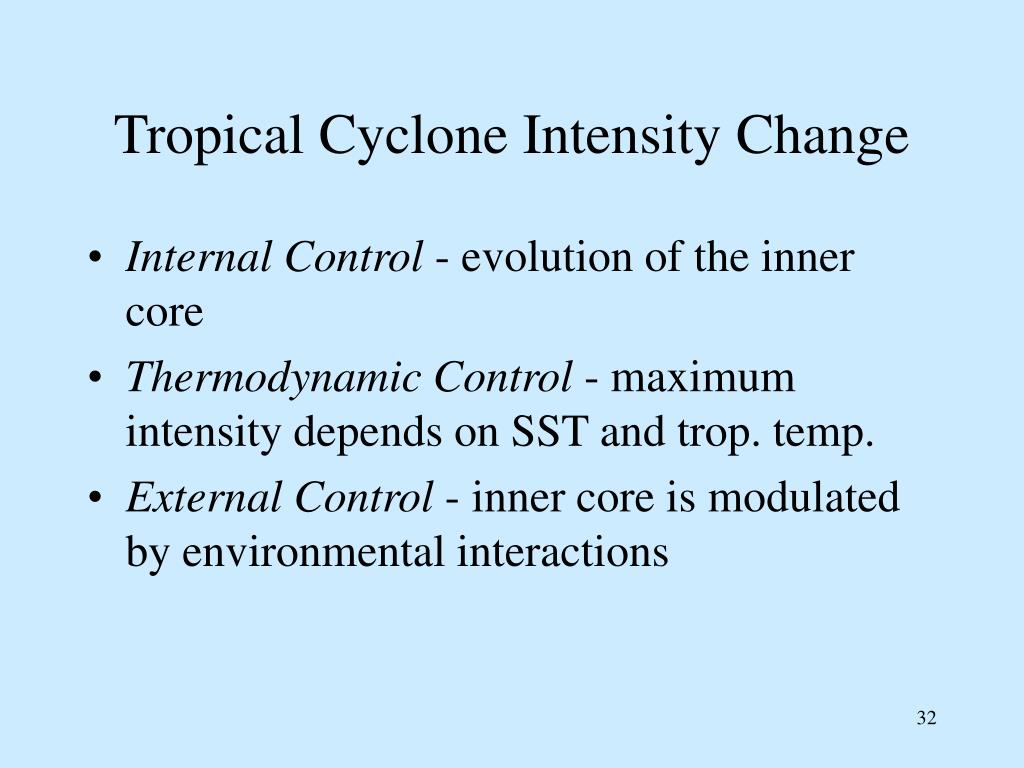 Tropical Cyclone Intensity Change

• Internal Control - evolution of the inner core
• Thermodynamic Control - maximum intensity depends on SST and trop. temp.
• External Control - inner core is modulated by environmental interactions

32